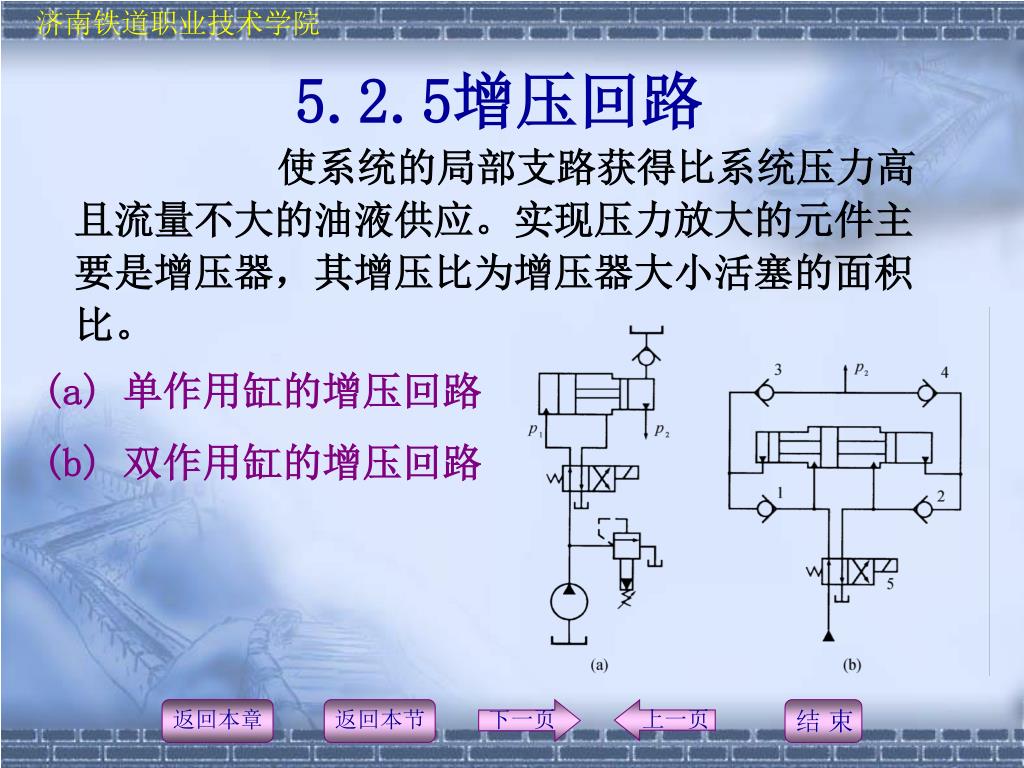 济南铁道职业技术学院

5.2.5增压回路

使系统的局部支路获得比系统压力高且流量不大的油液供应。实现压力放大的元件主要是增压器，其增压比为增压器大小活塞的面积比。

(a) 单作用缸的增压回路

(b) 双作用缸的增压回路

$p_1$ $p_2$

(a)

3 $p_2$ 4

1 2

5

(b)

返回本章 返回本节 下一页 上一页 结 束